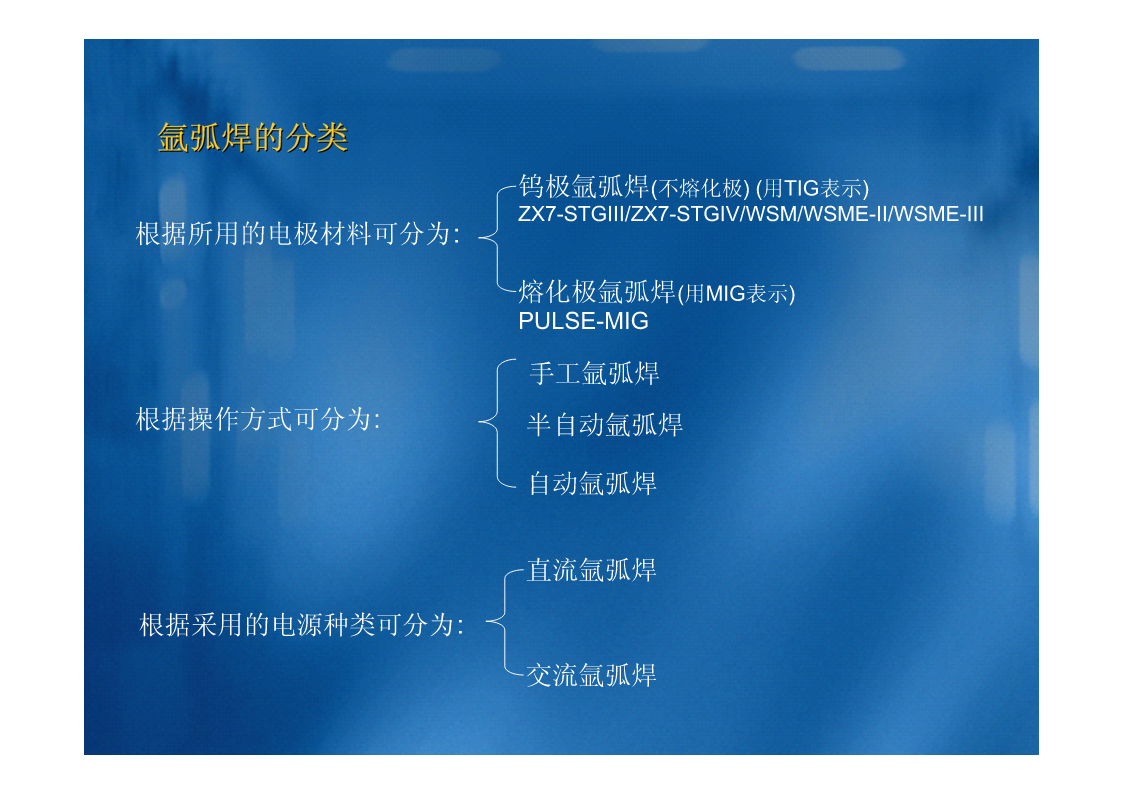 氩弧焊的分类

根据所用的电极材料可分为:

钨极氩弧焊(不熔化极) (用TIG表示)
ZX7-STGIII/ZX7-STGIV/WSM/WSME-II/WSME-III

熔化极氩弧焊(用MIG表示)
PULSE-MIG

根据操作方式可分为:

手工氩弧焊

半自动氩弧焊

自动氩弧焊

根据采用的电源种类可分为:

直流氩弧焊

交流氩弧焊